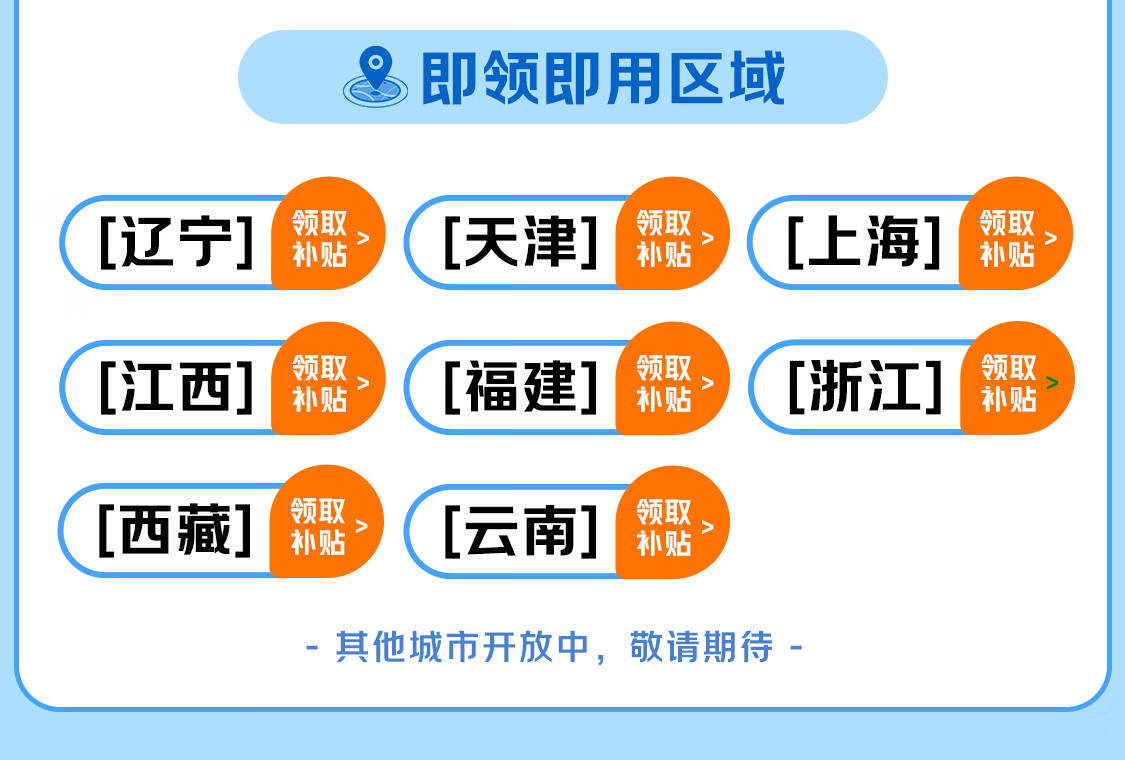 即领即用区域

[辽宁] 领取补贴 >

[天津] 领取补贴 >

[上海] 领取补贴 >

[江西] 领取补贴 >

[福建] 领取补贴 >

[浙江] 领取补贴 >

[西藏] 领取补贴 >

[云南] 领取补贴 >

- 其他城市开放中，敬请期待 -